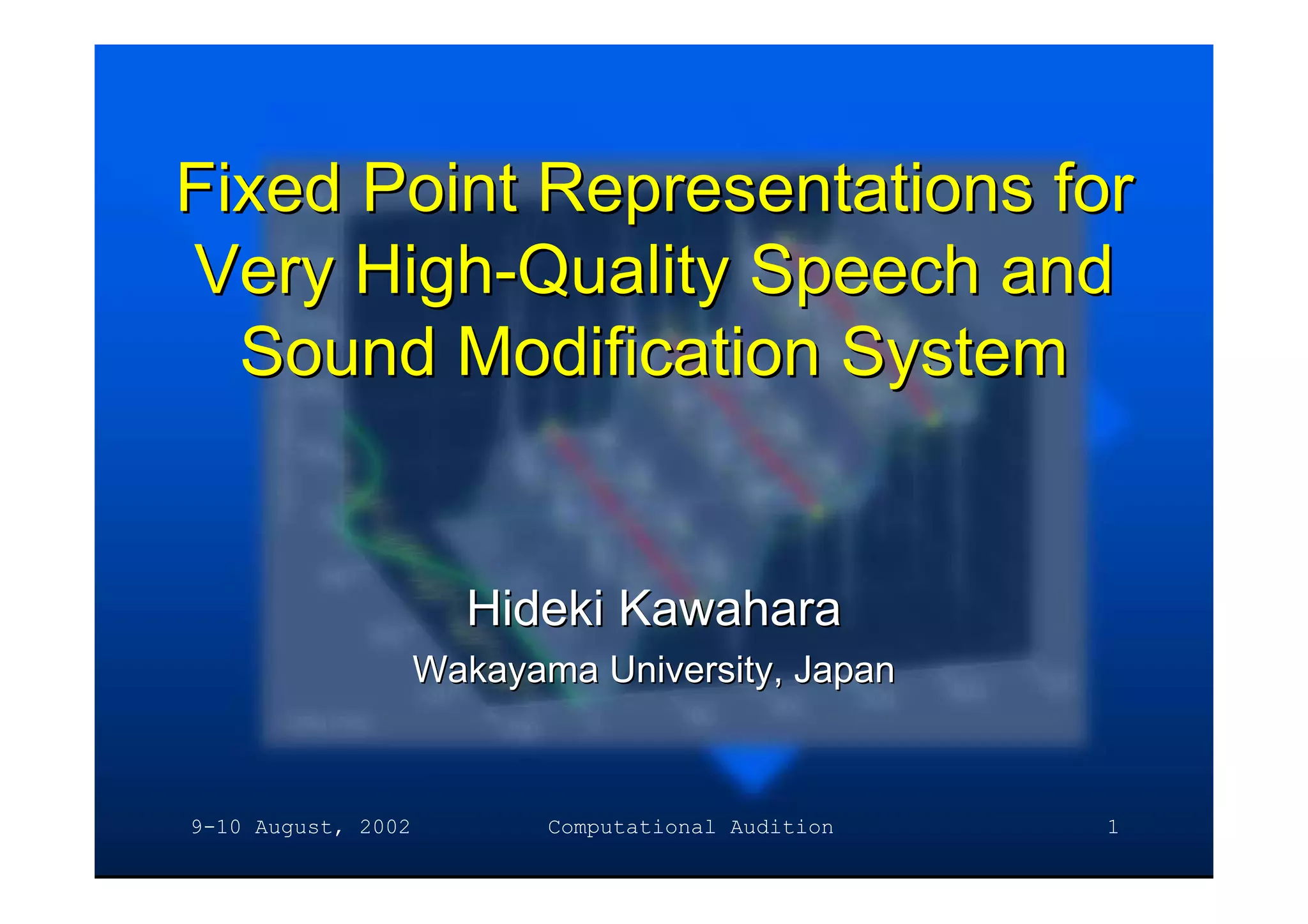 Fixed Point Representations for Very High-Quality Speech and Sound Modification System

Hideki Kawahara

Wakayama University, Japan

9-10 August, 2002 Computational Audition 1